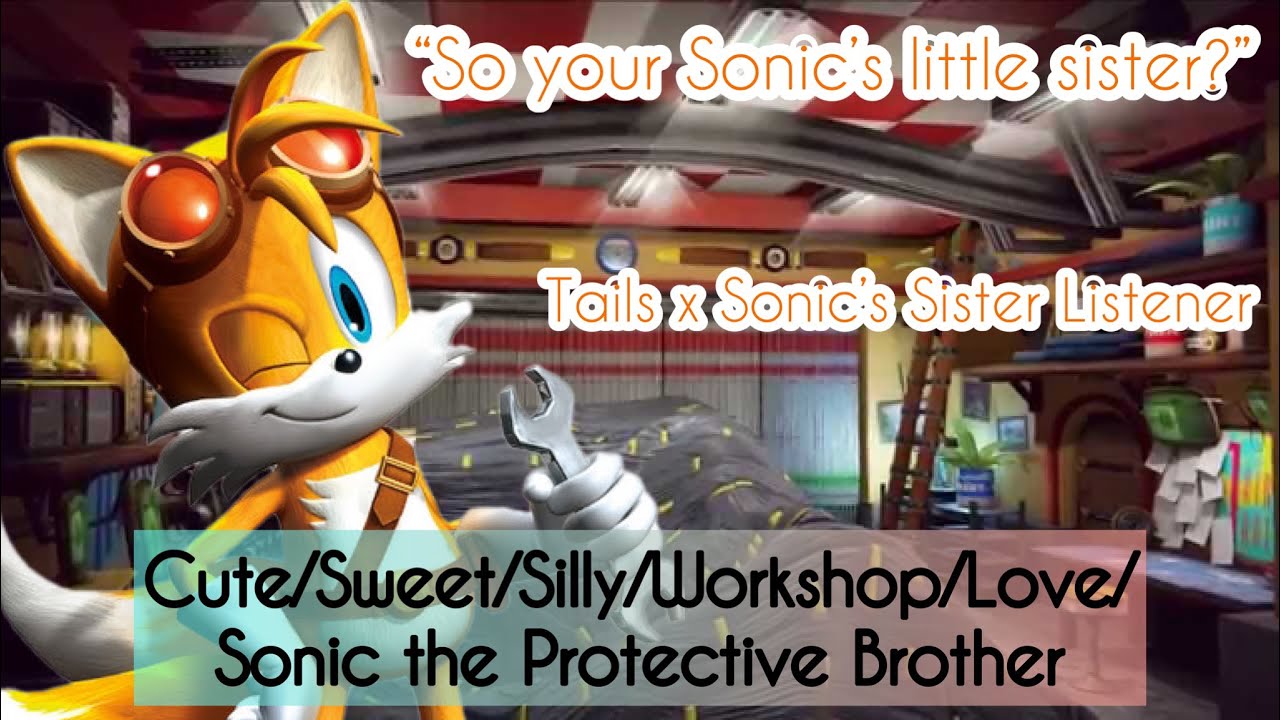 “So your Sonic’s little sister?”

Tails x Sonic’s Sister Listener

Cute/Sweet/Silly/Workshop/Love/ Sonic the Protective Brother